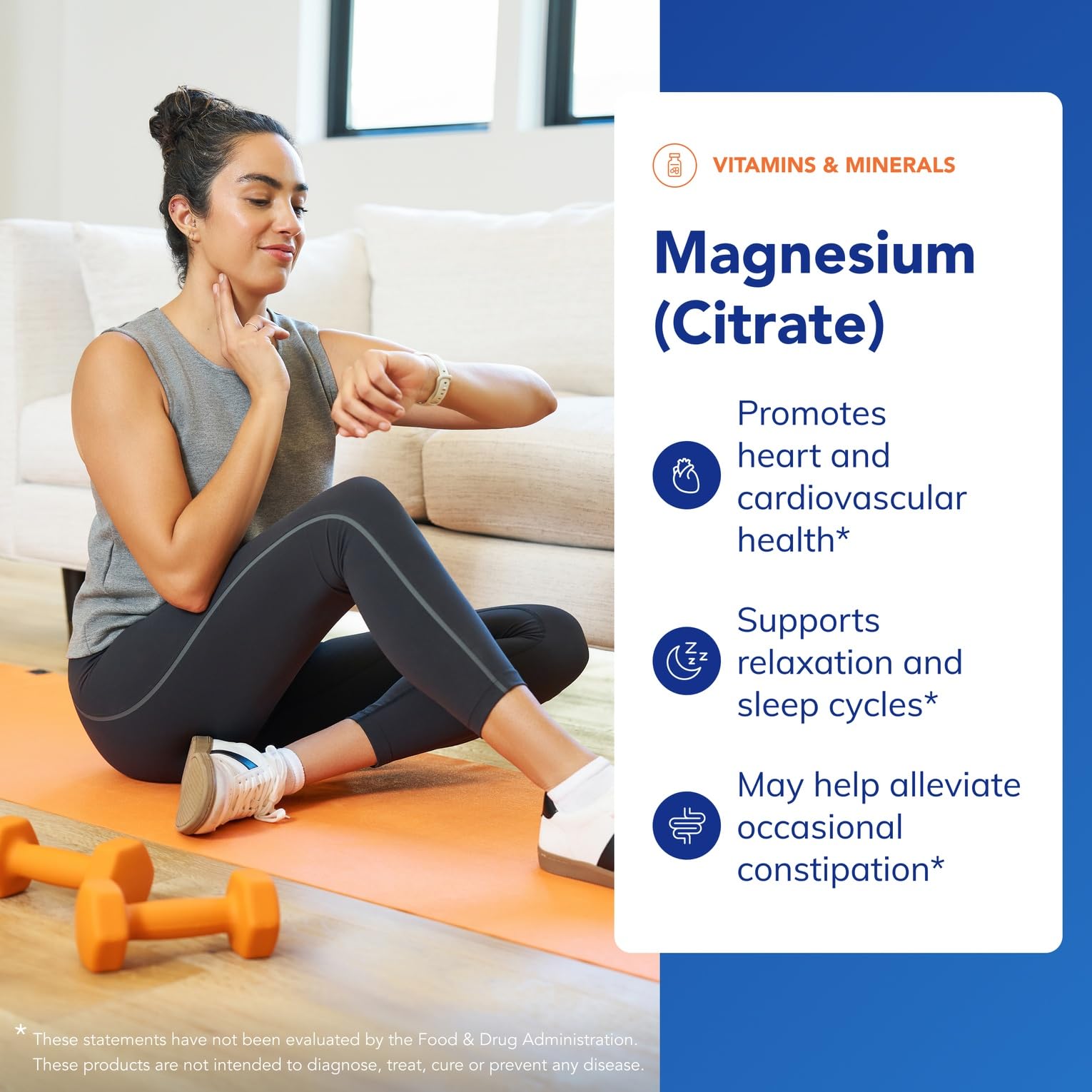 VITAMINS & MINERALS

Magnesium (Citrate)

Promotes heart and cardiovascular health*

Supports relaxation and sleep cycles*

May help alleviate occasional constipation*

* These statements have not been evaluated by the Food & Drug Administration. These products are not intended to diagnose, treat, cure or prevent any disease.